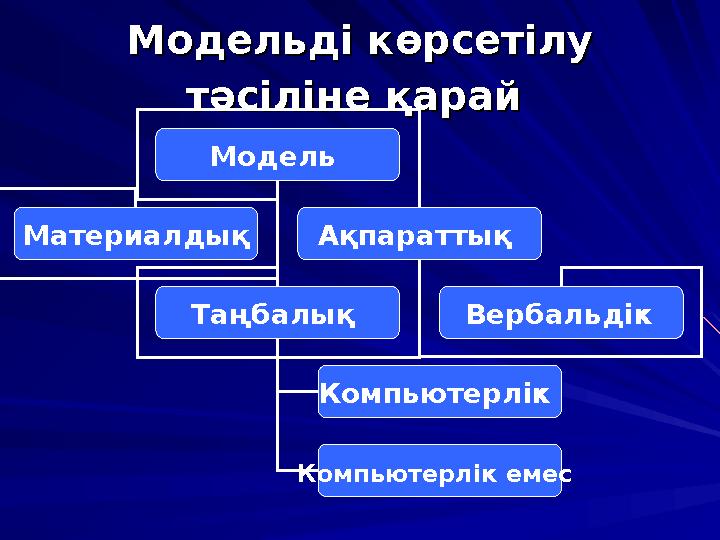 Модельді көрсетілу тәсіліне қарай

Модель

Материалдық

Ақпараттық

Таңбалық

Вербальдік

Компьютерлік

Компьютерлік емес